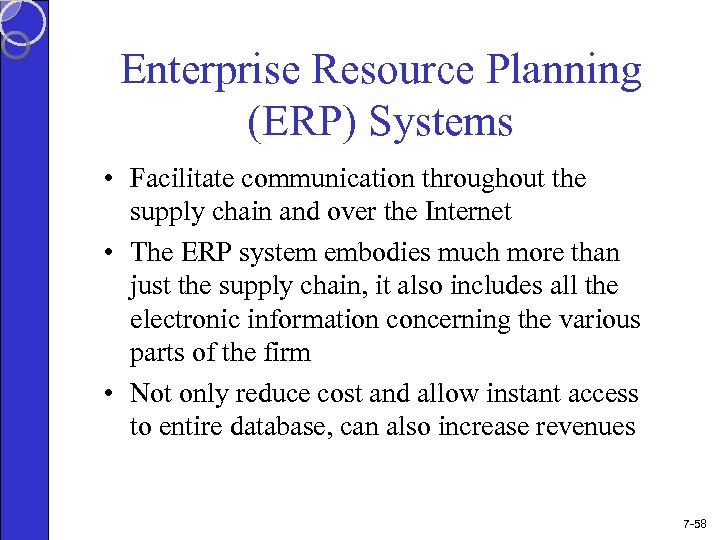 Enterprise Resource Planning (ERP) Systems

• Facilitate communication throughout the supply chain and over the Internet

• The ERP system embodies much more than just the supply chain, it also includes all the electronic information concerning the various parts of the firm

• Not only reduce cost and allow instant access to entire database, can also increase revenues

7-58